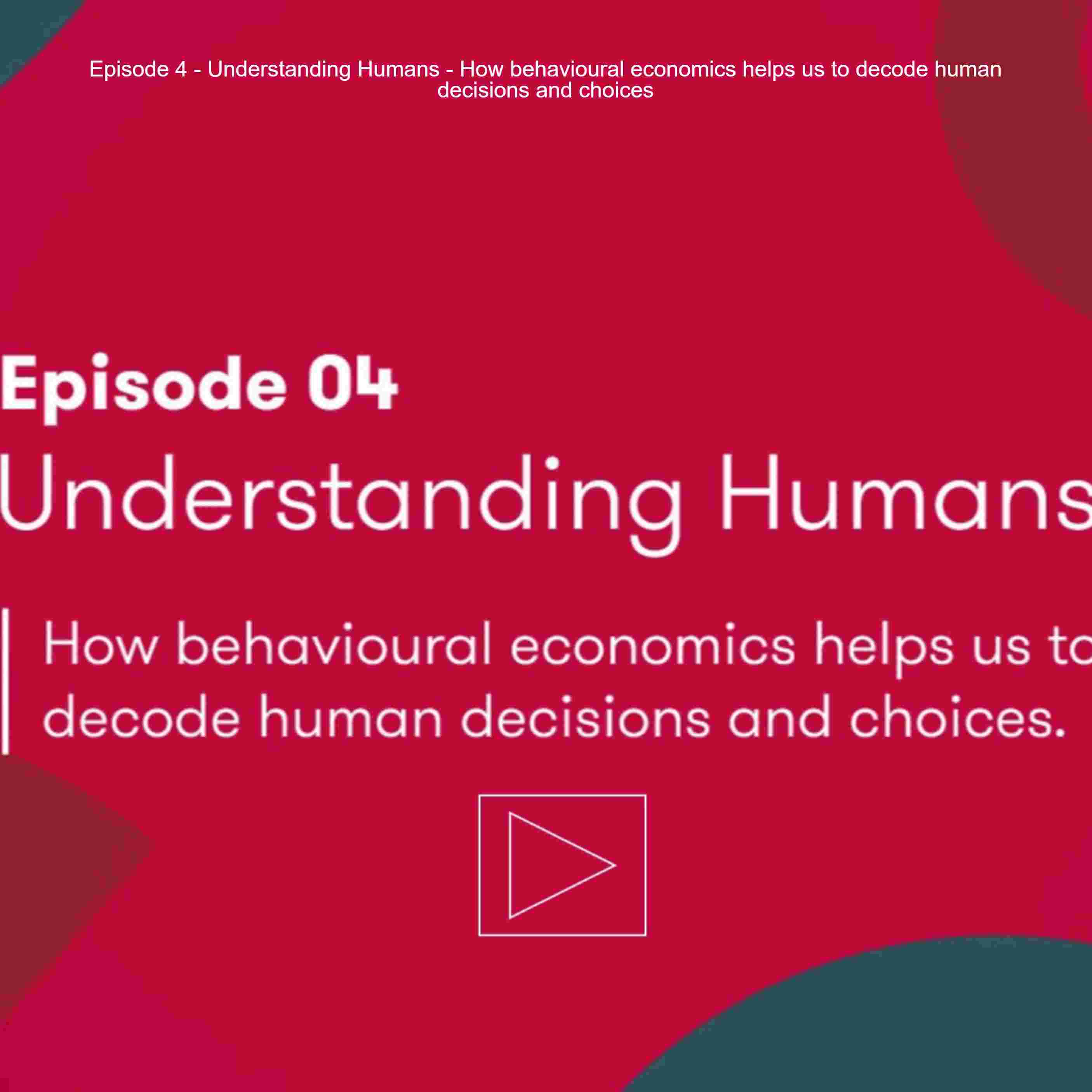 Episode 4 - Understanding Humans - How behavioural economics helps us to decode human decisions and choices

Episode 04

Understanding Humans

How behavioural economics helps us to decode human decisions and choices.